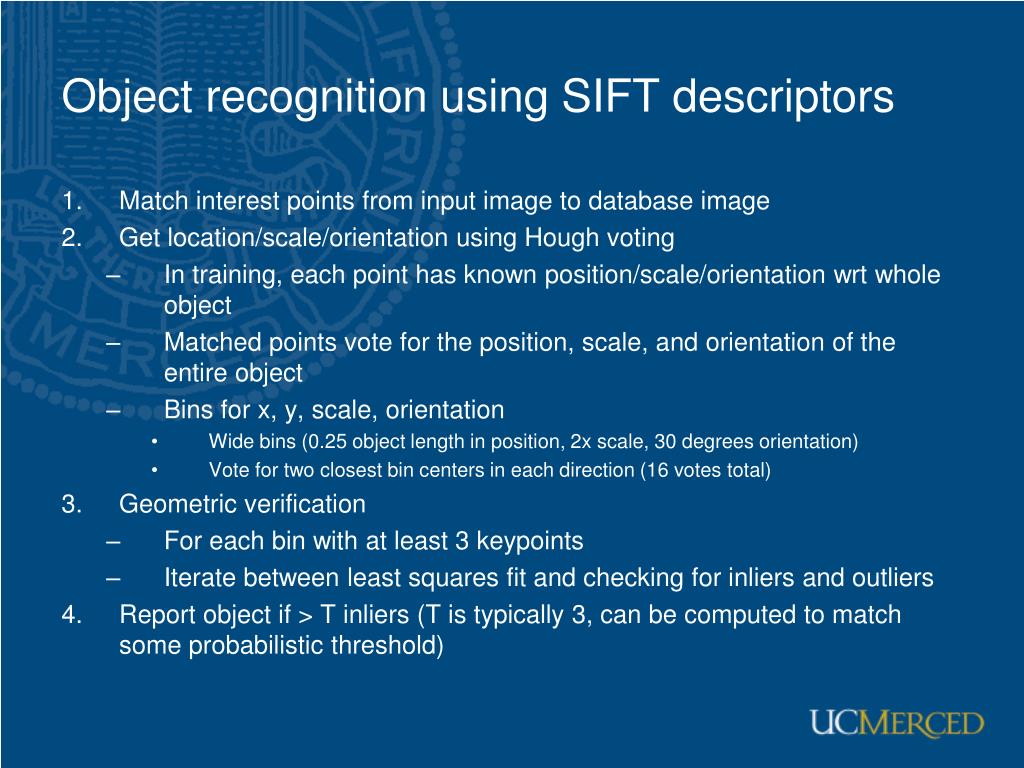 Object recognition using SIFT descriptors

1. Match interest points from input image to database image
2. Get location/scale/orientation using Hough voting
– In training, each point has known position/scale/orientation wrt whole object
– Matched points vote for the position, scale, and orientation of the entire object
– Bins for x, y, scale, orientation
• Wide bins (0.25 object length in position, 2x scale, 30 degrees orientation)
• Vote for two closest bin centers in each direction (16 votes total)
3. Geometric verification
– For each bin with at least 3 keypoints
– Iterate between least squares fit and checking for inliers and outliers
4. Report object if > T inliers (T is typically 3, can be computed to match some probabilistic threshold)

UCMERCED